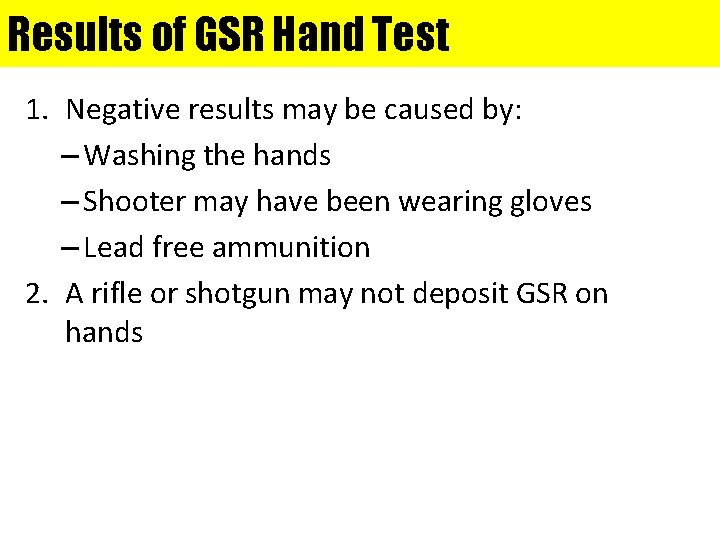 Results of GSR Hand Test

1. Negative results may be caused by:
– Washing the hands
– Shooter may have been wearing gloves
– Lead free ammunition
2. A rifle or shotgun may not deposit GSR on hands